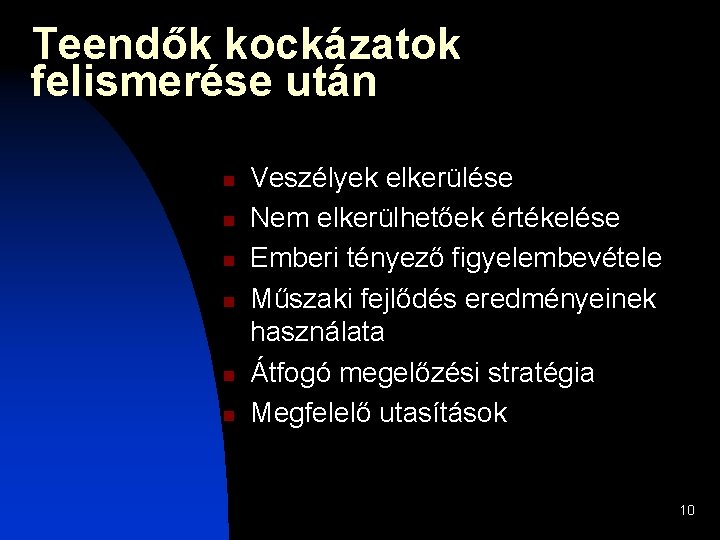 Teendők kockázatok felismerése után

- Veszélyek elkerülése
- Nem elkerülhetőek értékelése
- Emberi tényező figyelembevétele
- Műszaki fejlődés eredményeinek használata
- Átfogó megelőzési stratégia
- Megfelelő utasítások

10